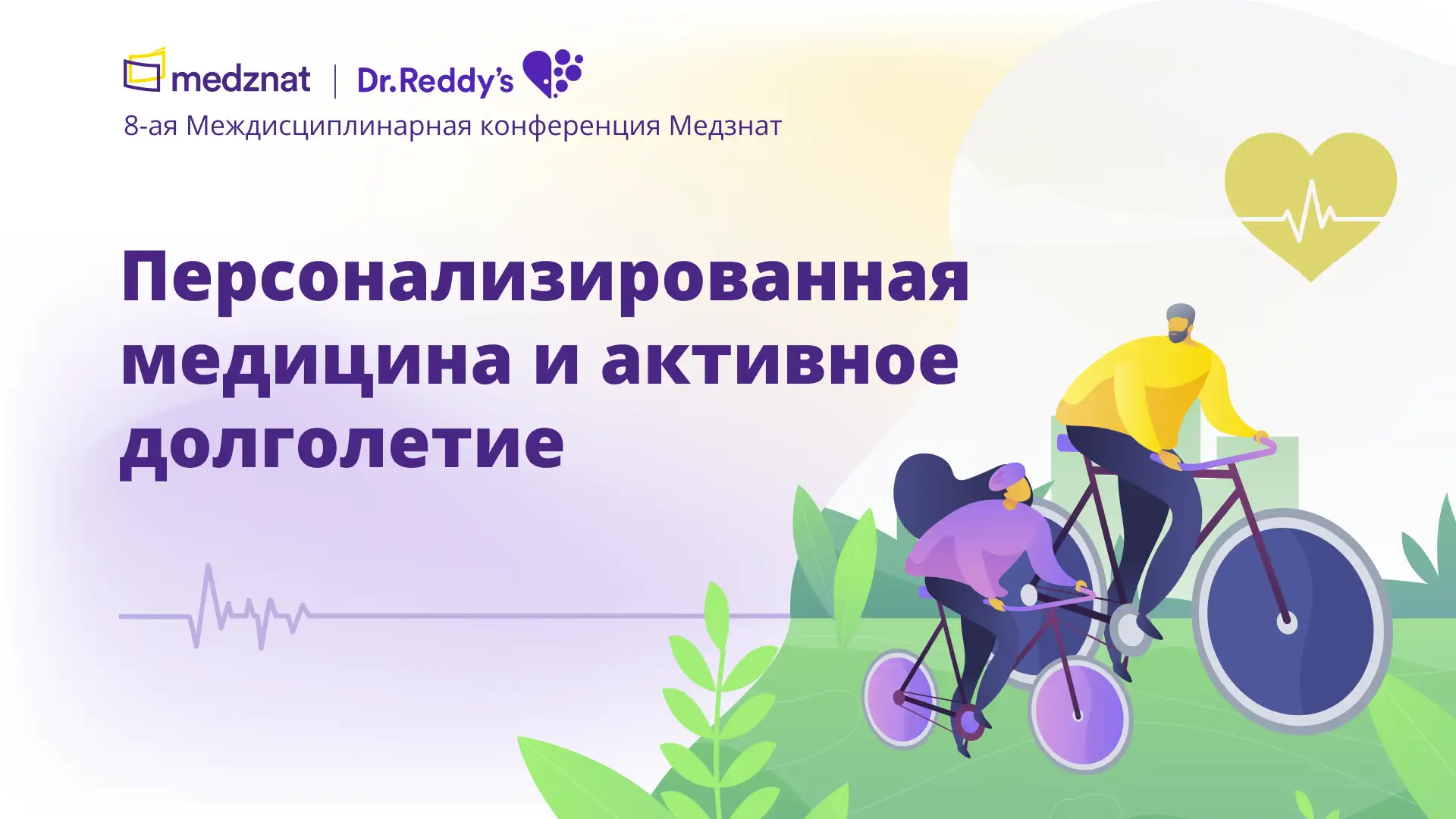 medznat | Dr.Reddy's

8-ая Междисциплинарная конференция Медзнат

Персонализированная медицина и активное долголетие